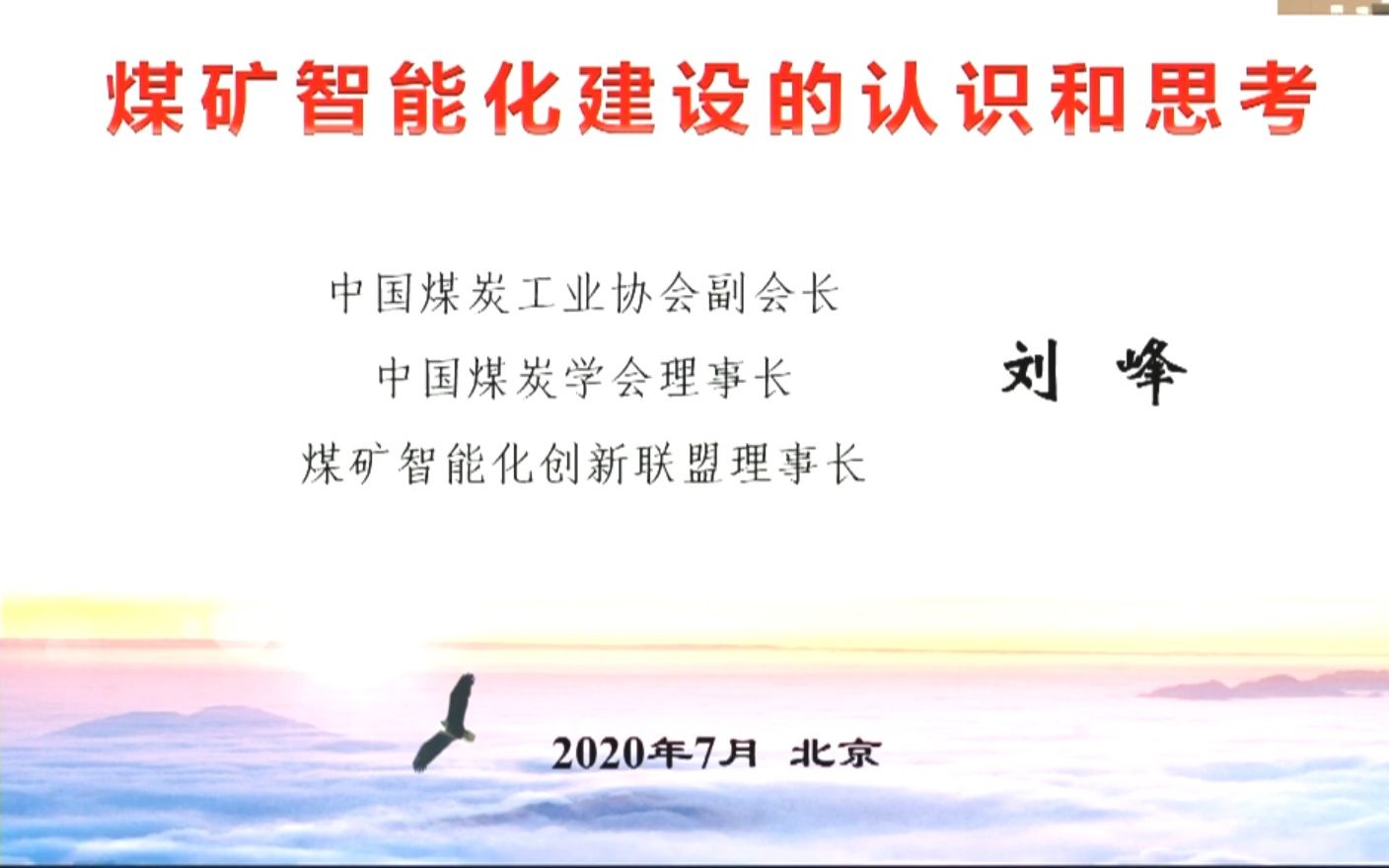 煤矿智能化建设的认识和思考

中国煤炭工业协会副会长
中国煤炭学会理事长
煤矿智能化创新联盟理事长

刘 峰

2020年7月 北京